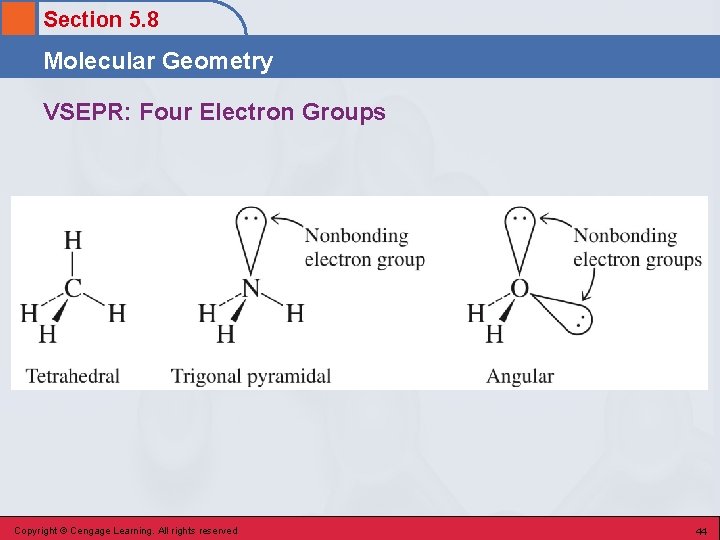 Section 5.8

Molecular Geometry

VSEPR: Four Electron Groups

H
C
H H
H
Tetrahedral

Nonbonding electron group
N
H H
H
Trigonal pyramidal

Nonbonding electron groups
O
H
H
Angular

Copyright © Cengage Learning. All rights reserved

44